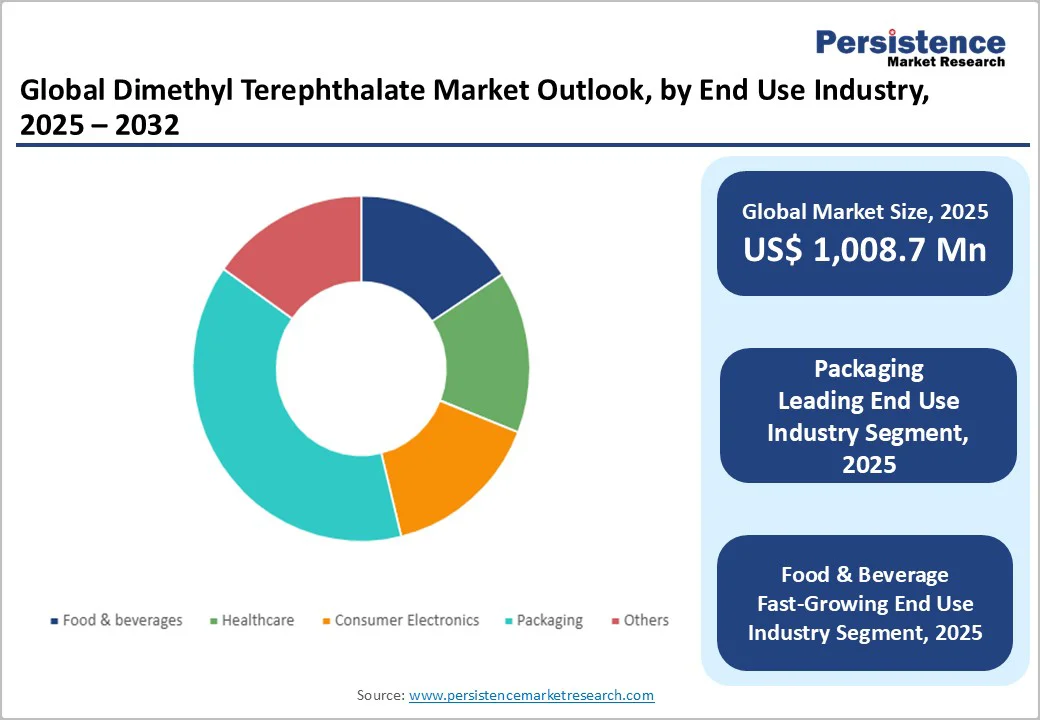 Persistence
Market Research

Global Dimethyl Terephthalate Market Outlook, by End Use Industry, 2025 – 2032

Food & beverages
Healthcare
Consumer Electronics
Packaging
Others

Global Market Size, 2025
US$ 1,008.7 Mn

Packaging
Leading End Use Industry Segment, 2025

Food & Beverage
Fast-Growing End Use Industry Segment, 2025

Source: www.persistencemarketresearch.com